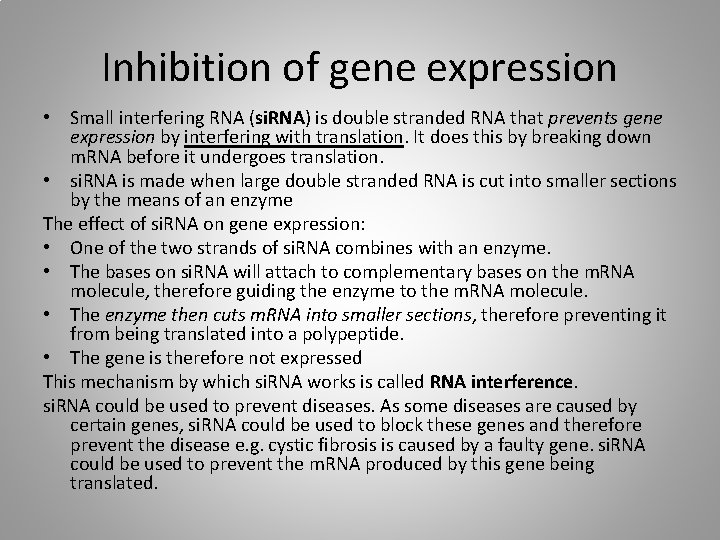 Inhibition of gene expression

• Small interfering RNA (siRNA) is double stranded RNA that prevents gene expression by interfering with translation. It does this by breaking down mRNA before it undergoes translation.
• siRNA is made when large double stranded RNA is cut into smaller sections by the means of an enzyme

The effect of siRNA on gene expression:
• One of the two strands of siRNA combines with an enzyme.
• The bases on siRNA will attach to complementary bases on the mRNA molecule, therefore guiding the enzyme to the mRNA molecule.
• The enzyme then cuts mRNA into smaller sections, therefore preventing it from being translated into a polypeptide.
• The gene is therefore not expressed

This mechanism by which siRNA works is called RNA interference.

siRNA could be used to prevent diseases. As some diseases are caused by certain genes, siRNA could be used to block these genes and therefore prevent the disease e.g. cystic fibrosis is caused by a faulty gene. siRNA could be used to prevent the mRNA produced by this gene being translated.